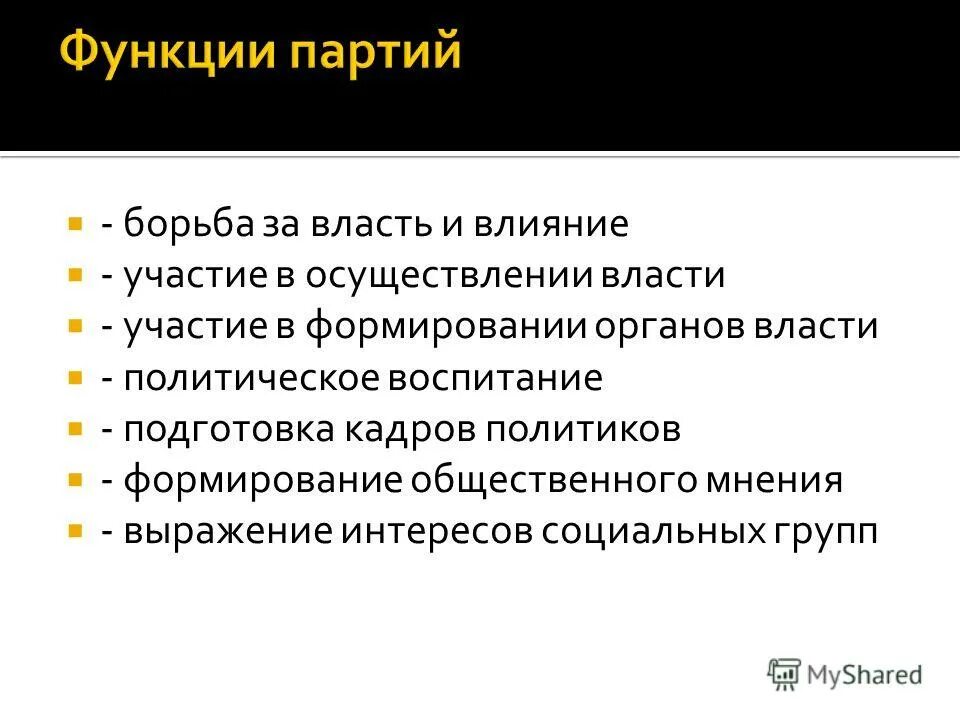 Функции партий

- борьба за власть и влияние
- участие в осуществлении власти
- участие в формировании органов власти
- политическое воспитание
- подготовка кадров политиков
- формирование общественного мнения
- выражение интересов социальных групп

MyShared